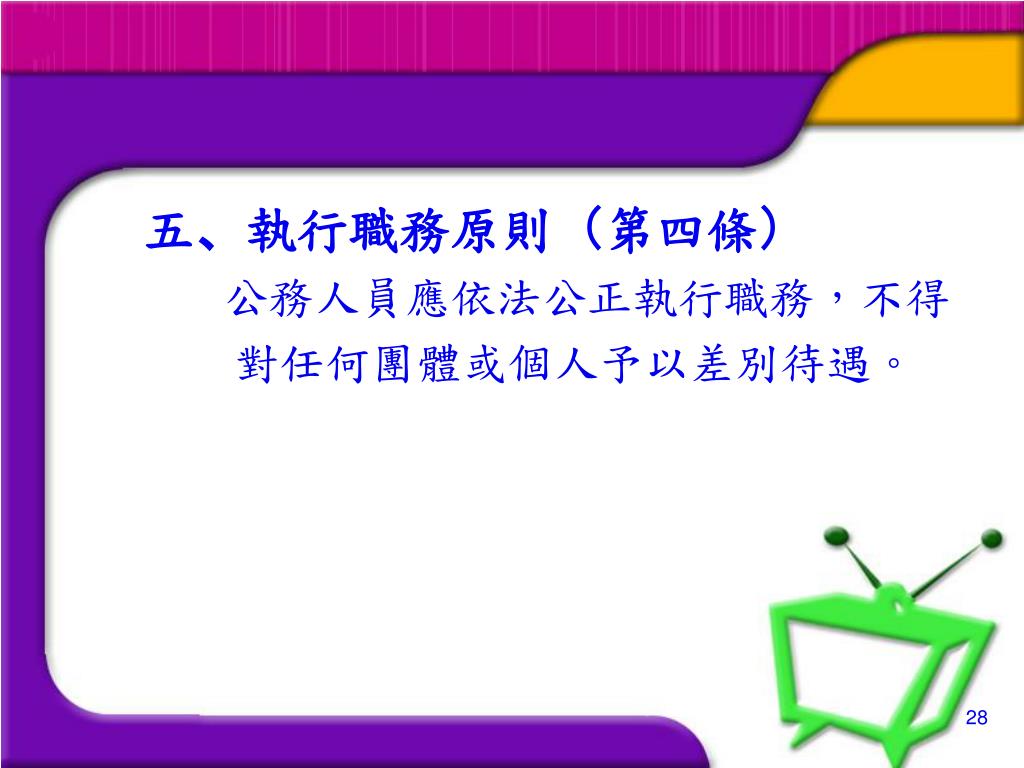 五、執行職務原則（第四條）

公務人員應依法公正執行職務，不得對任何團體或個人予以差別待遇。

28